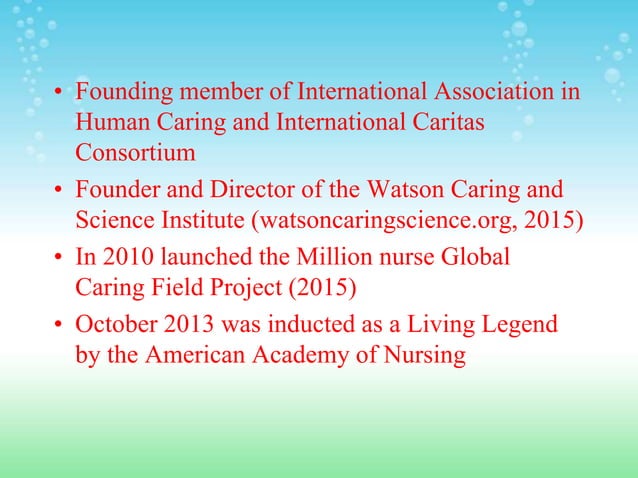 • Founding member of International Association in Human Caring and International Caritas Consortium

• Founder and Director of the Watson Caring and Science Institute (watsoncaringscience.org, 2015)

• In 2010 launched the Million nurse Global Caring Field Project (2015)

• October 2013 was inducted as a Living Legend by the American Academy of Nursing